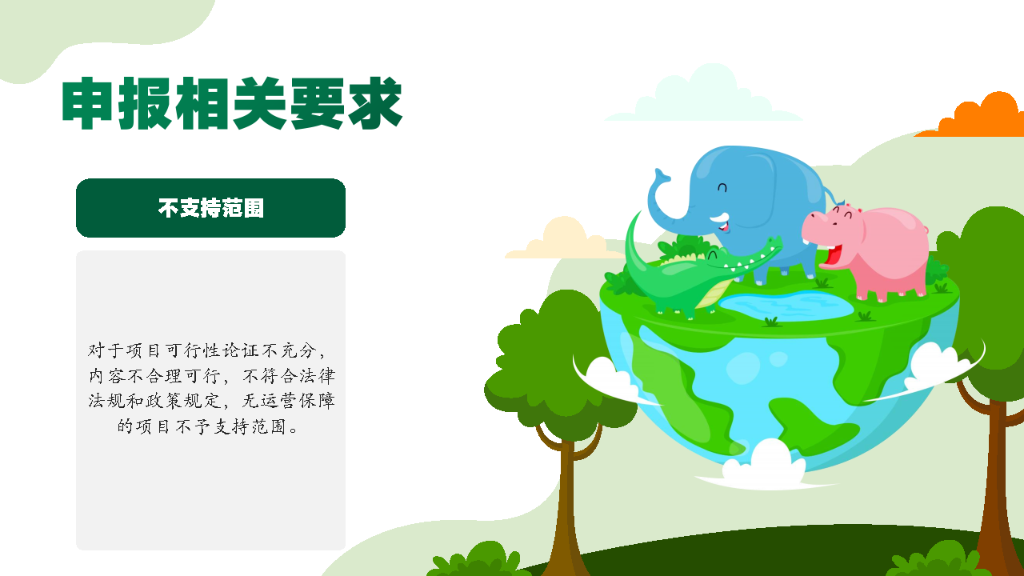 申报相关要求

不支持范围

对于项目可行性论证不充分，内容不合理可行，不符合法律法规和政策规定，无运营保障的项目不予支持范围。